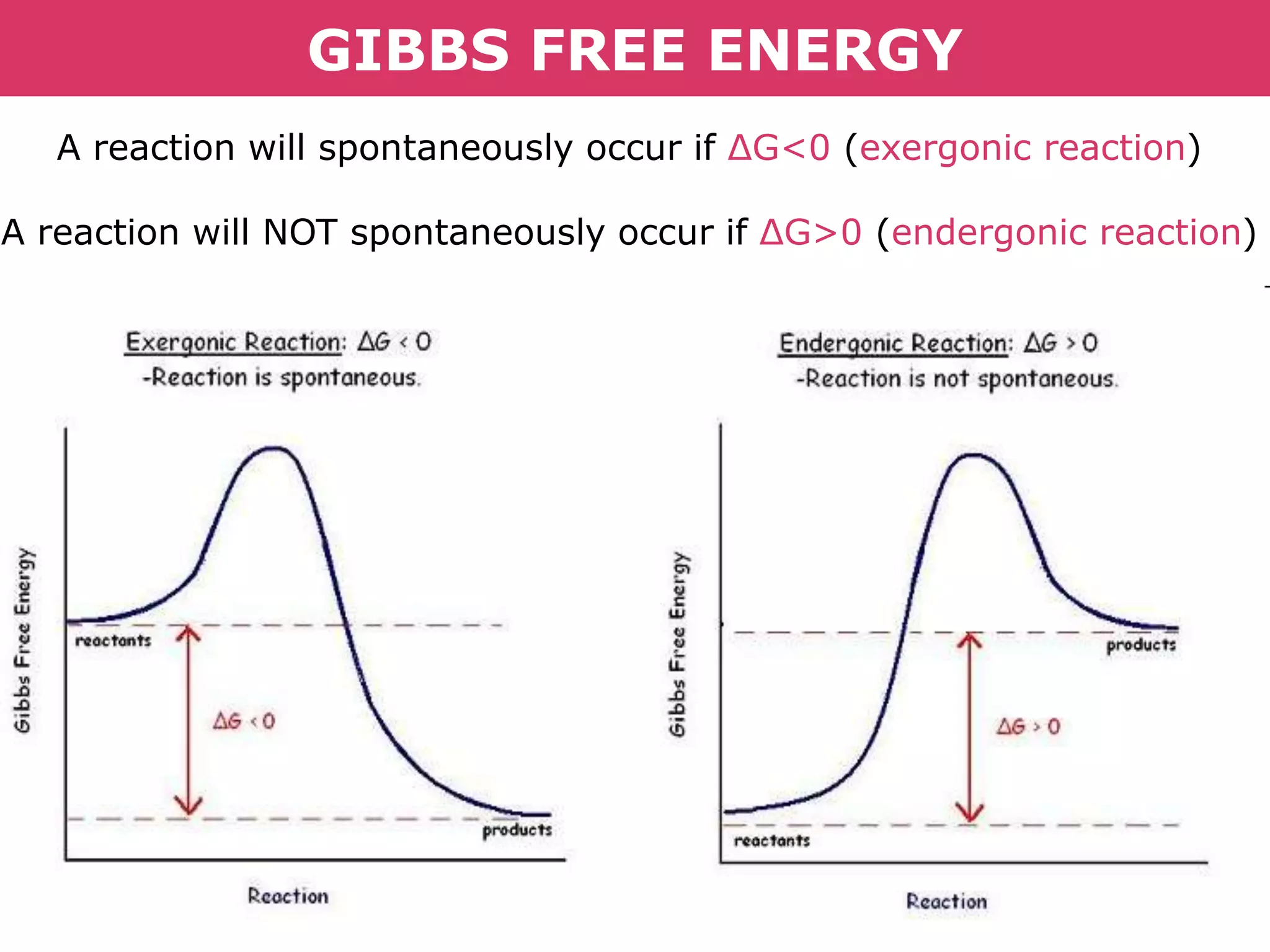 GIBBS FREE ENERGY

A reaction will spontaneously occur if $\Delta G<0$ (exergonic reaction)

A reaction will NOT spontaneously occur if $\Delta G>0$ (endergonic reaction)

Exergonic Reaction: $\Delta G < 0$
-Reaction is spontaneous.

Gibbs Free Energy

reactants

$\Delta G < 0$

products

Reaction

Endergonic Reaction: $\Delta G > 0$
-Reaction is not spontaneous.

Gibbs Free Energy

products

$\Delta G > 0$

reactants

Reaction